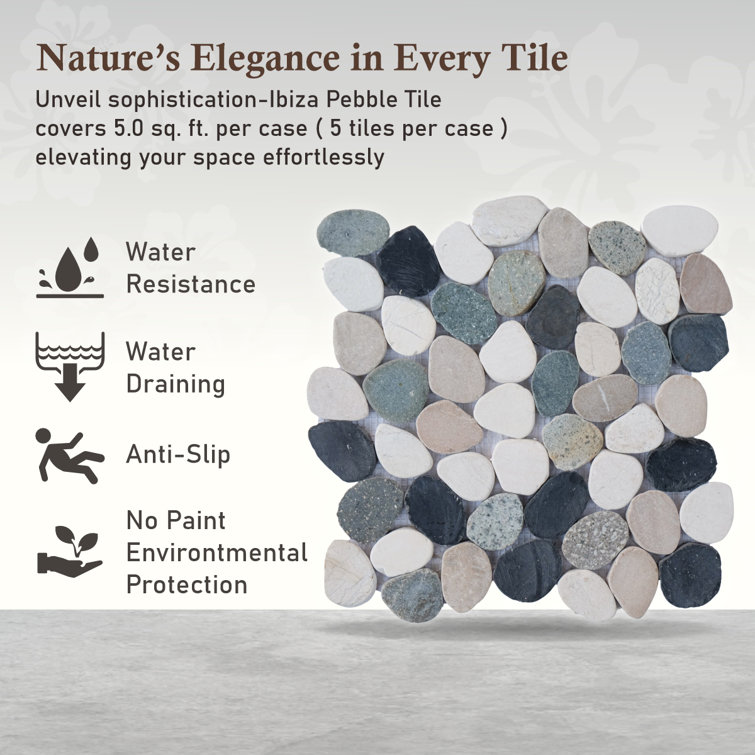 Nature's Elegance in Every Tile

Unveil sophistication-Ibiza Pebble Tile covers 5.0 sq. ft. per case ( 5 tiles per case ) elevating your space effortlessly

Water Resistance

Water Draining

Anti-Slip

No Paint Environmental Protection